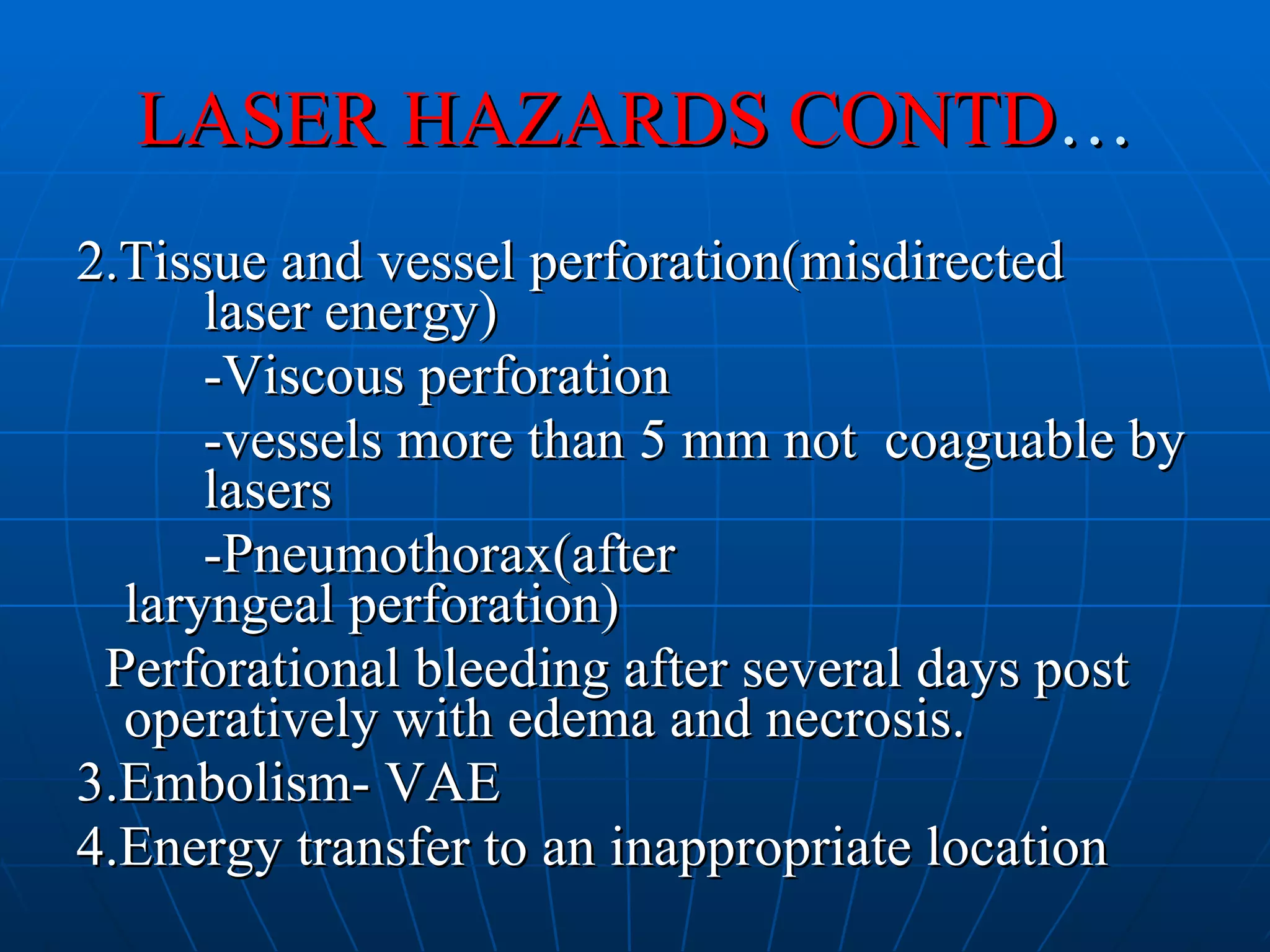 LASER HAZARDS CONTD…

2.Tissue and vessel perforation(misdirected laser energy)

-Viscous perforation

-vessels more than 5 mm not coaguable by lasers

-Pneumothorax(after laryngeal perforation)

Perforational bleeding after several days post operatively with edema and necrosis.

3.Embolism- VAE

4.Energy transfer to an inappropriate location